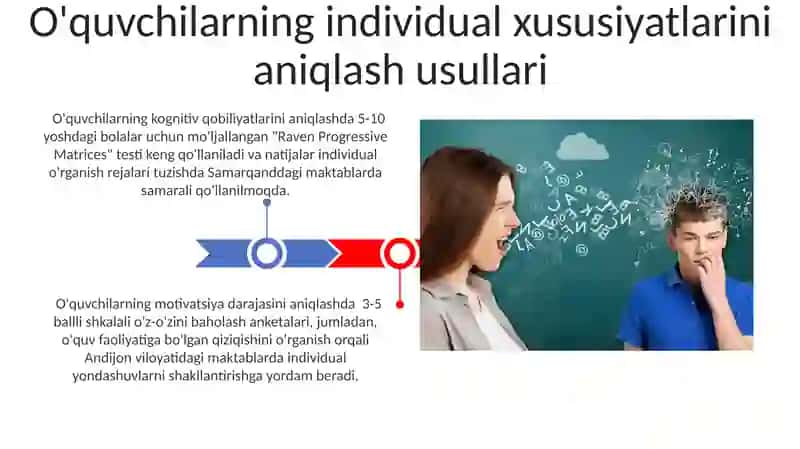 O'quvchilarning individual xususiyatlarini aniqlash usullari

O'quvchilarning kognitiv qobiliyatlarini aniqlashda 5-10 yoshdagi bolalar uchun mo'ljallangan "Raven Progressive Matrices" testi keng qo'llaniladi va natijalar individual o'rganish rejalari tuzishda Samarqanddagi maktablarda samarali qo'llanilmoqda.

O'quvchilarning motivatsiya darajasini aniqlashda 3-5 ballli shkalali o'z-o'zini baholash anketalari, jumladan, o'quv faoliyatiga bo'lgan qiziqishini o'rganish orqali Andijon viloyatidagi maktablarda individual yondashuvlarni shakllantirishga yordam beradi.